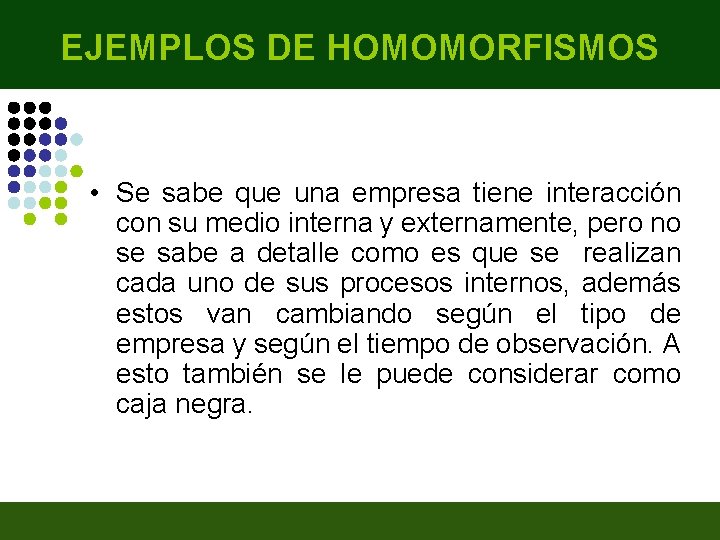 EJEMPLOS DE HOMOMORFISMOS

• Se sabe que una empresa tiene interacción con su medio interna y externamente, pero no se sabe a detalle como es que se realizan cada uno de sus procesos internos, además estos van cambiando según el tipo de empresa y según el tiempo de observación. A esto también se le puede considerar como caja negra.